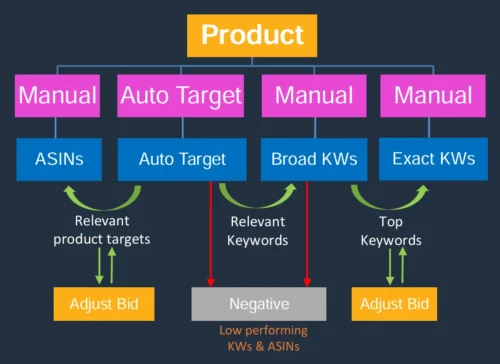 Product

Manual

Auto Target

Manual

Manual

ASINs

Auto Target

Broad KWs

Exact KWs

Relevant product targets

Relevant Keywords

Top Keywords

Adjust Bid

Negative

Adjust Bid

Low performing KWs & ASINs